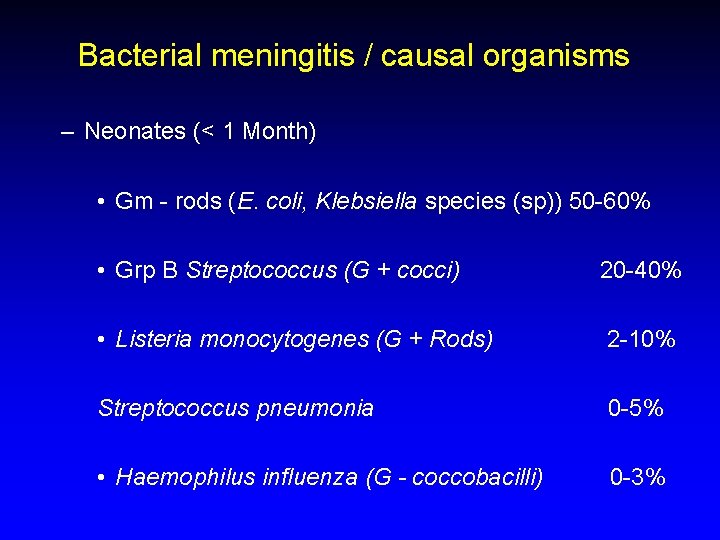 Bacterial meningitis / causal organisms

– Neonates (< 1 Month)

• Gm - rods (E. coli, Klebsiella species (sp)) 50-60%

• Grp B Streptococcus (G + cocci) 20-40%

• Listeria monocytogenes (G + Rods) 2-10%

Streptococcus pneumonia 0-5%

• Haemophilus influenza (G - coccobacilli) 0-3%